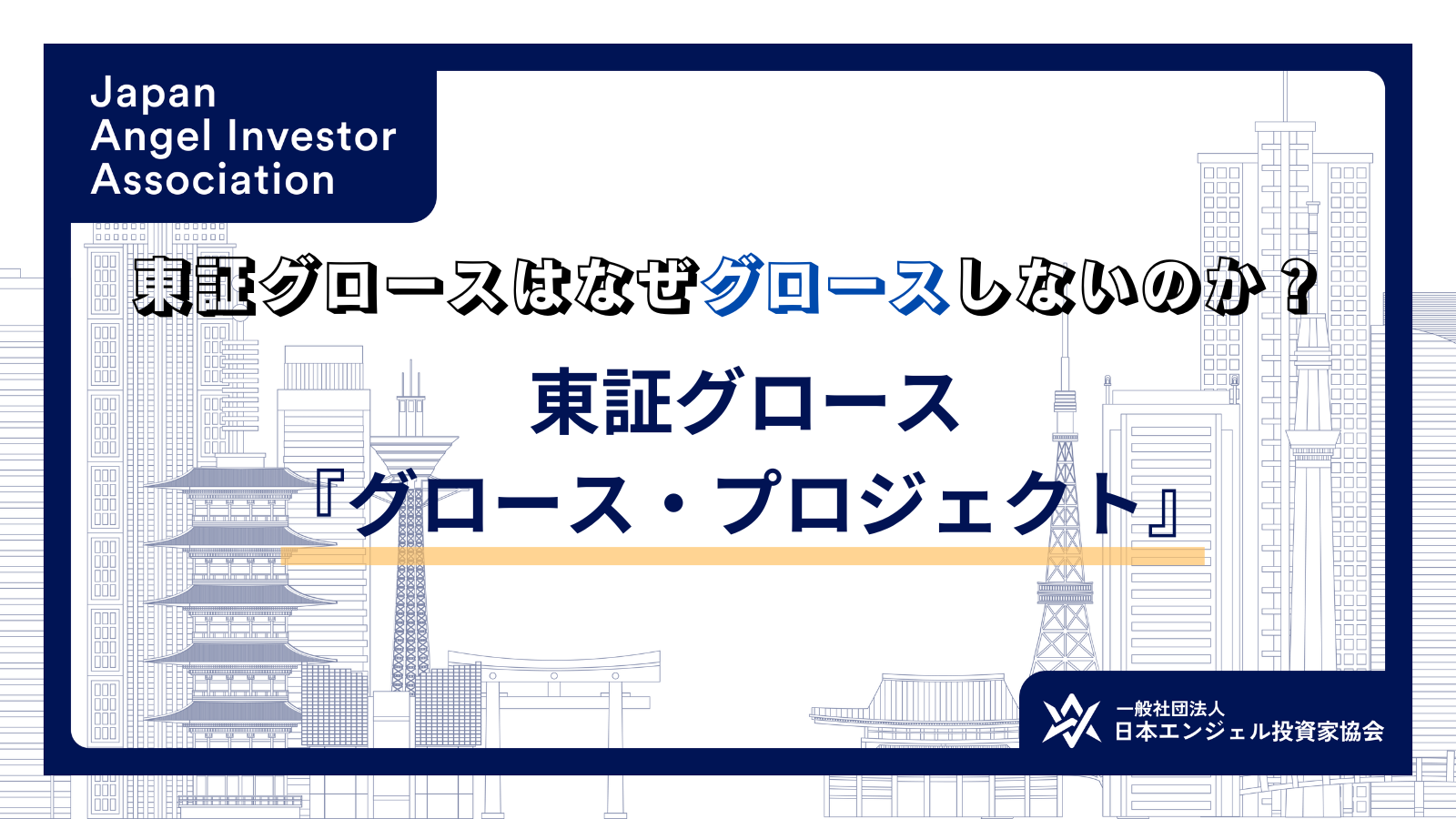 Japan
Angel Investor
Association

東証グロースはなぜグロースしないのか？

東証グロース
『グロース・プロジェクト』

一般社団法人
日本エンジェル投資家協会